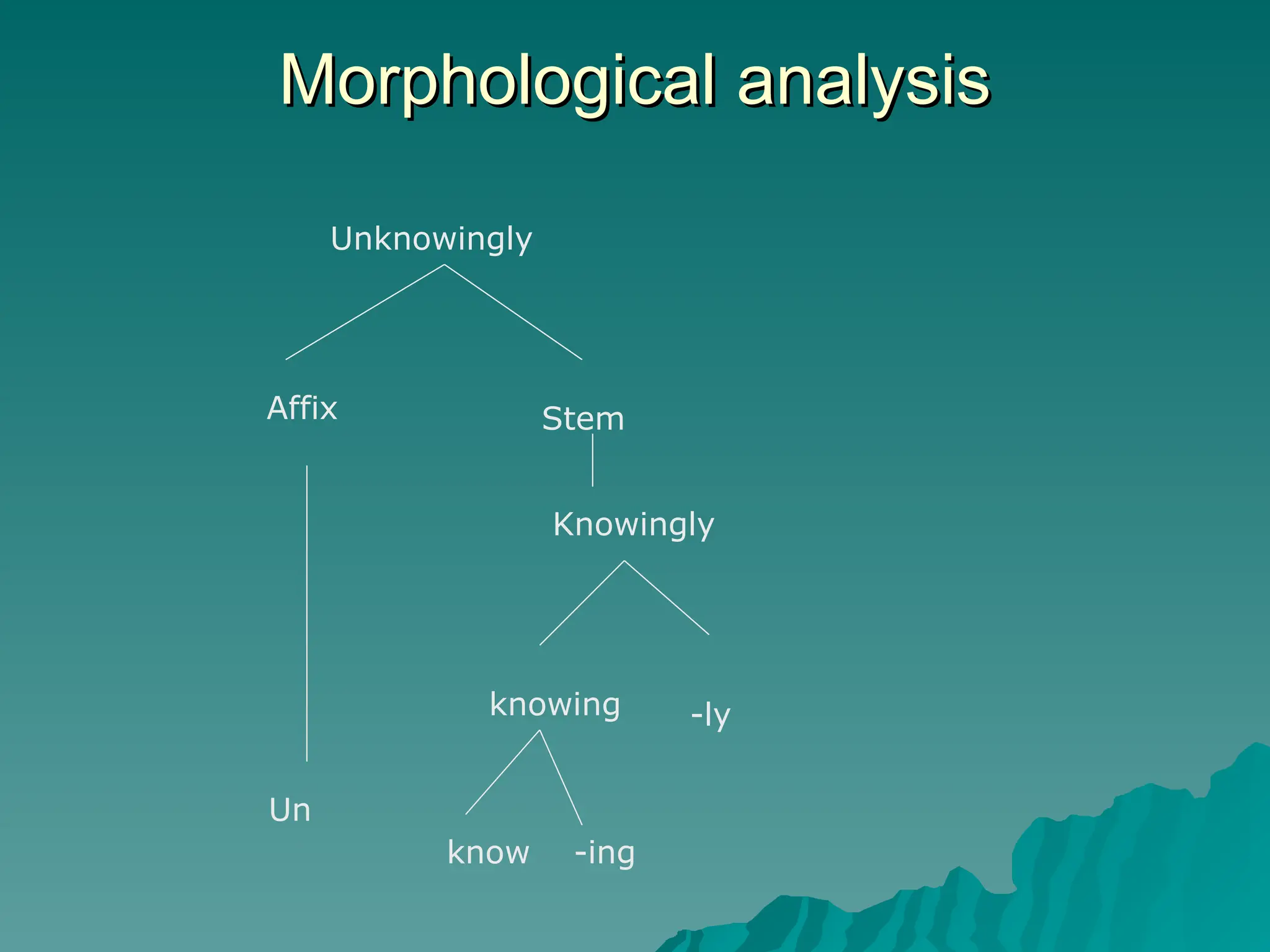 Morphological analysis

Unknowingly

Affix

Stem

Knowingly

knowing

-ly

Un

know

-ing